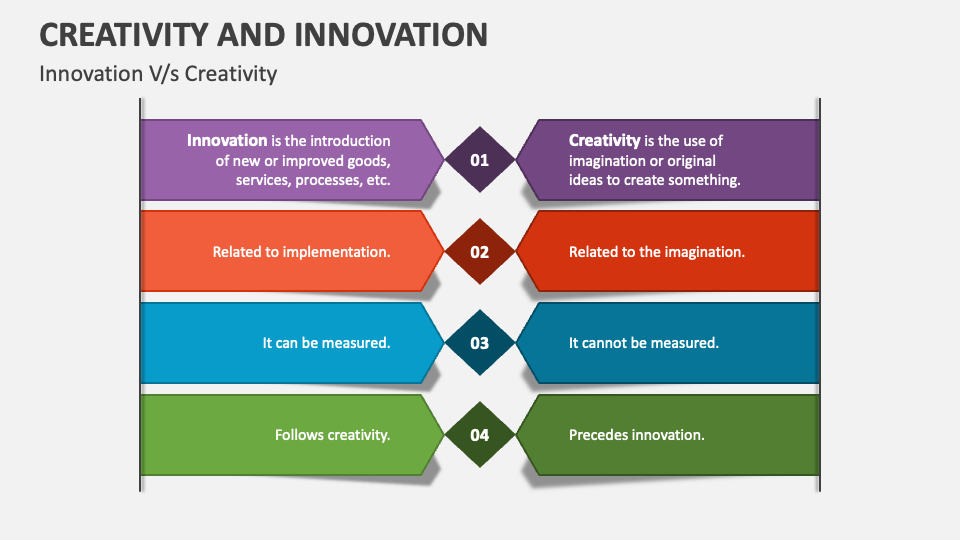 CREATIVITY AND INNOVATION

Innovation V/s Creativity

Innovation is the introduction of new or improved goods, services, processes, etc.

01

Creativity is the use of imagination or original ideas to create something.

Related to implementation.

02

Related to the imagination.

It can be measured.

03

It cannot be measured.

Follows creativity.

04

Precedes innovation.